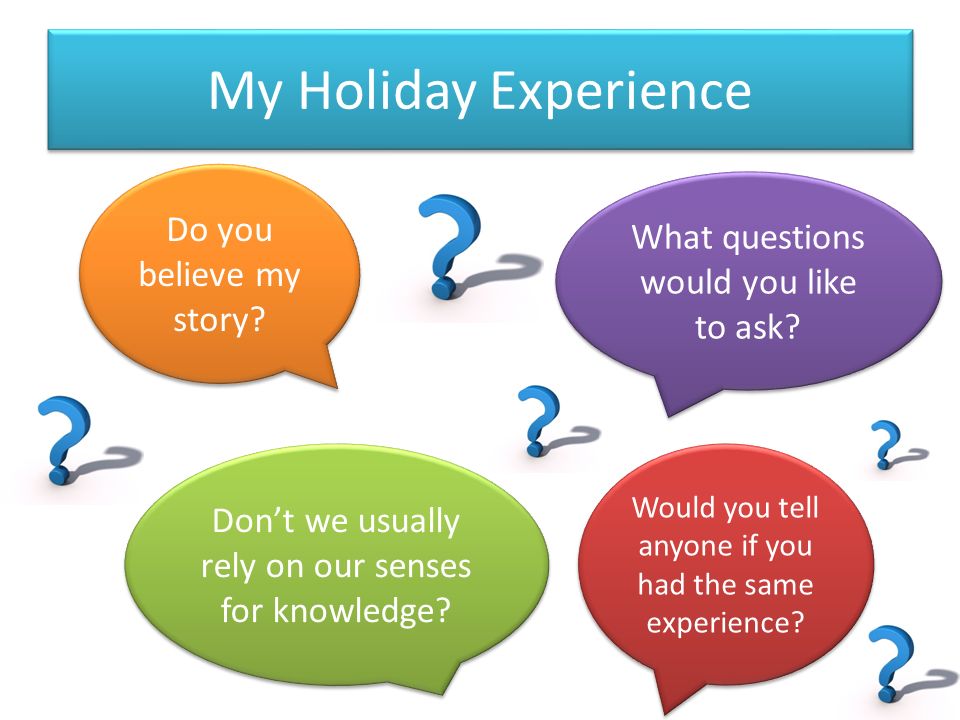 My Holiday Experience

Do you believe my story?

What questions would you like to ask?

Don’t we usually rely on our senses for knowledge?

Would you tell anyone if you had the same experience?